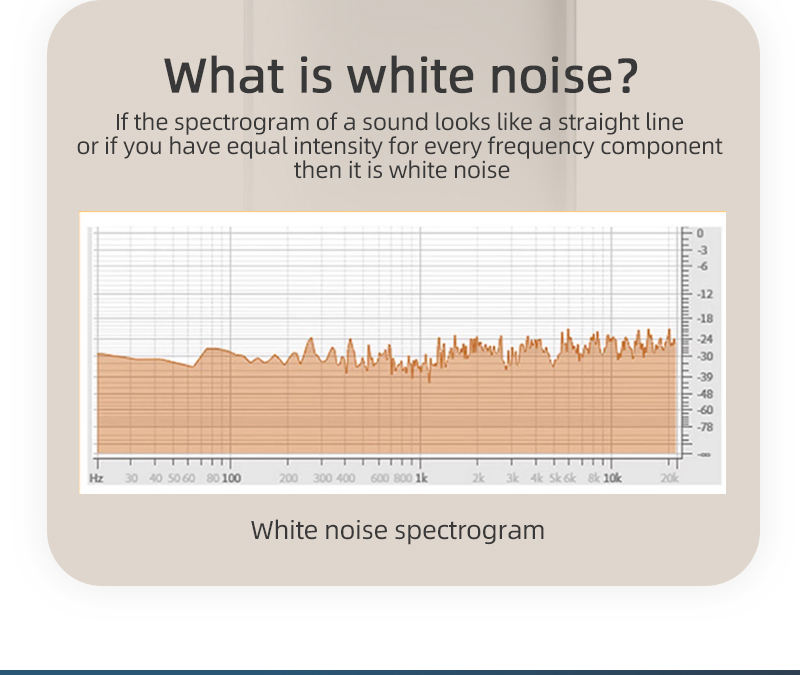 What is white noise?

If the spectrogram of a sound looks like a straight line or if you have equal intensity for every frequency component then it is white noise

0
-3
-6
-12
-18
-24
-30
-39
-48
-60
-78
-∞

Hz 30 40 50 60 80 100 200 300 400 600 800 1k 2k 3k 4k 5k 6k 8k 10k 20k

White noise spectrogram